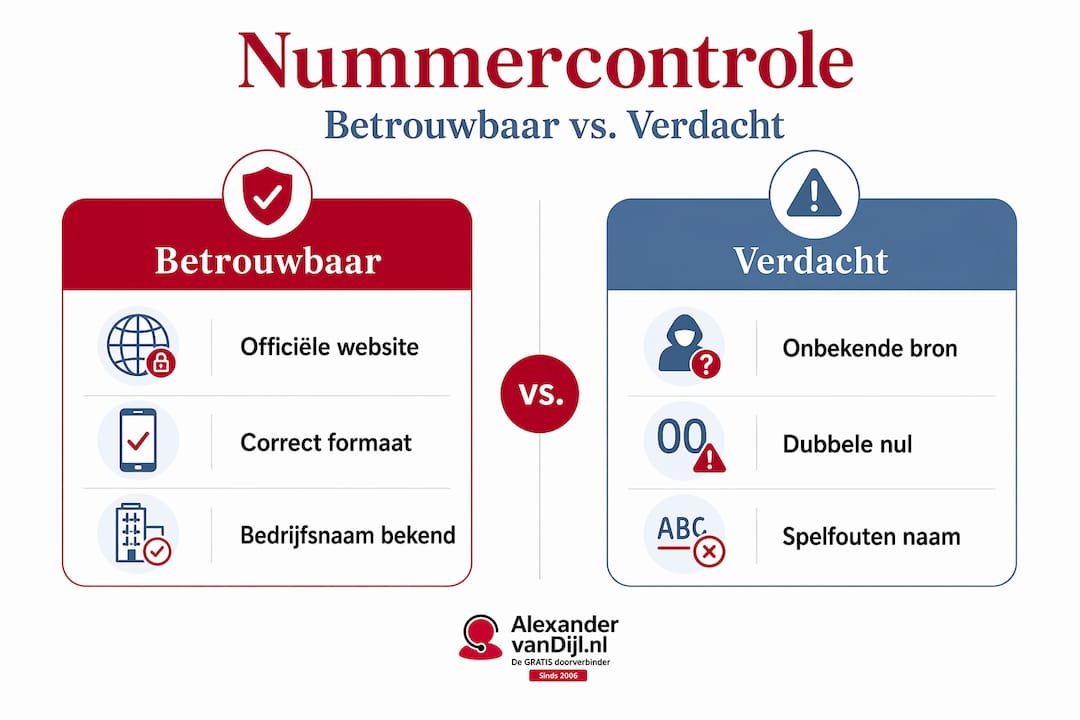 Nummercontrole

Betrouwbaar vs. Verdacht

Betrouwbaar

Officiële website

Correct formaat

Bedrijfsnaam bekend

vs.

Verdacht

Onbekende bron

00

Dubbele nul

ABC

Spelfouten naam

Alexander vanDijl.nl
De GRATIS doorverbinder
Sinds 2006